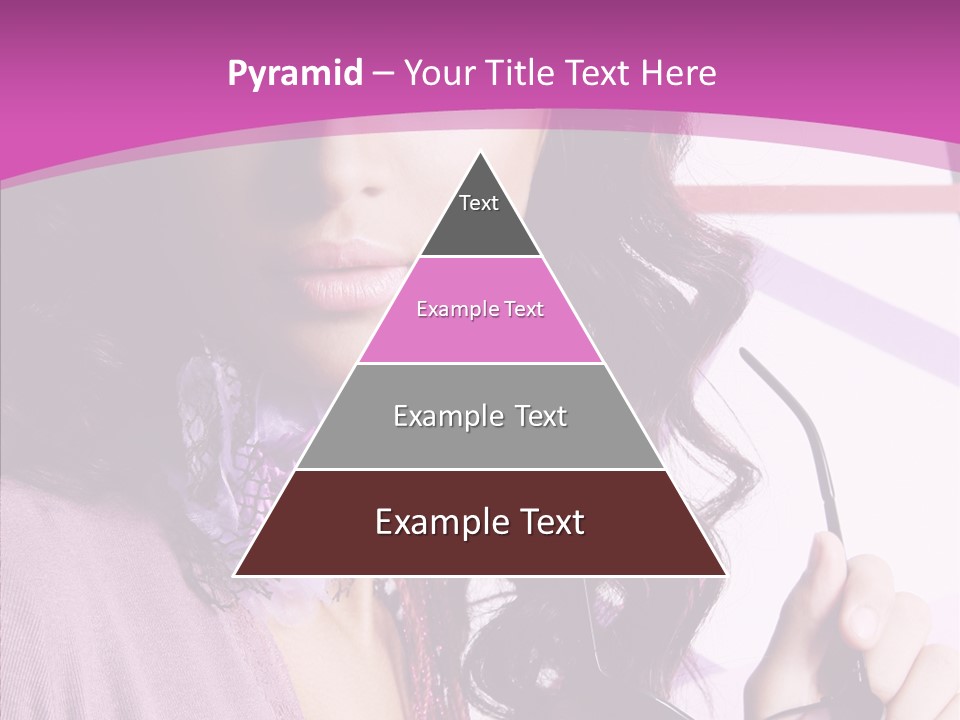 Pyramid – Your Title Text Here

Text

Example Text

Example Text

Example Text